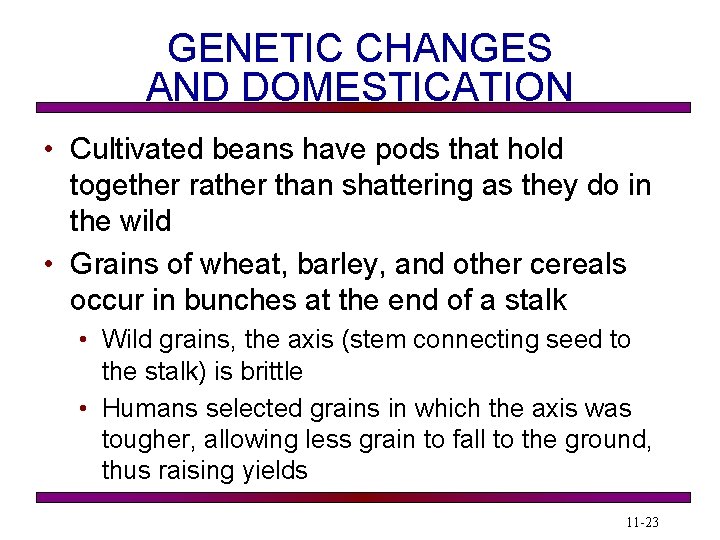 GENETIC CHANGES AND DOMESTICATION

• Cultivated beans have pods that hold together rather than shattering as they do in the wild

• Grains of wheat, barley, and other cereals occur in bunches at the end of a stalk

• Wild grains, the axis (stem connecting seed to the stalk) is brittle

• Humans selected grains in which the axis was tougher, allowing less grain to fall to the ground, thus raising yields

11-23